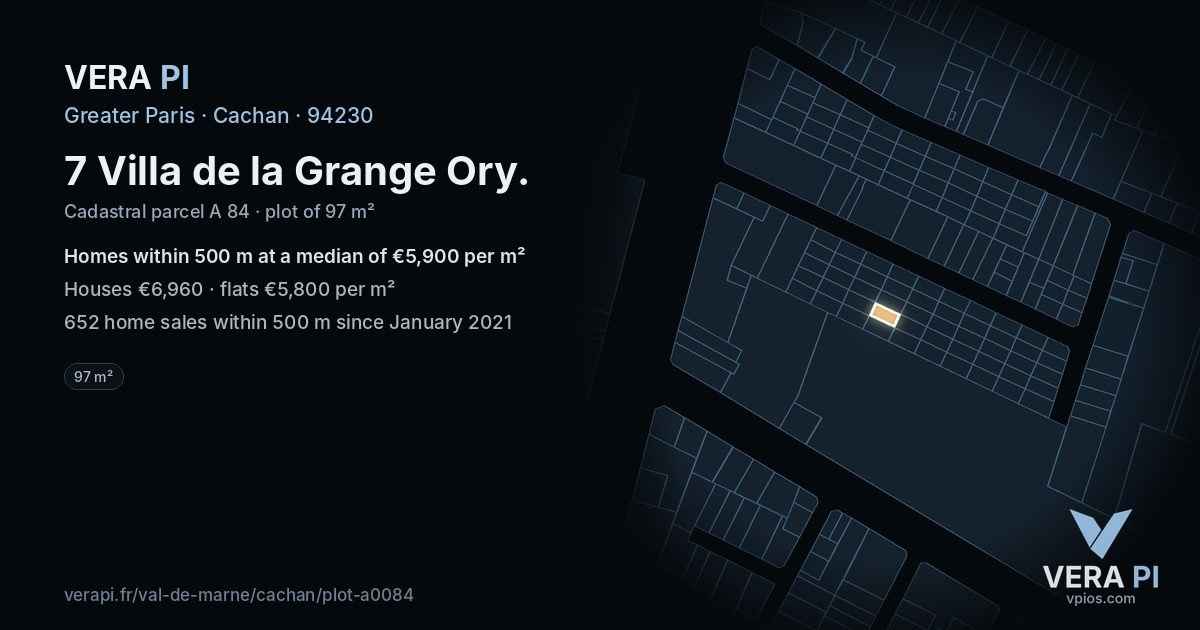 VERA PI
Greater Paris · Cachan · 94230

7 Villa de la Grange Ory.

Cadastral parcel A 84 · plot of 97 m²

Homes within 500 m at a median of €5,900 per m²

Houses €6,960 · flats €5,800 per m²

652 home sales within 500 m since January 2021

97 m²

verapi.fr/val-de-marne/cachan/plot-a0084

VERA PI
vpios.com